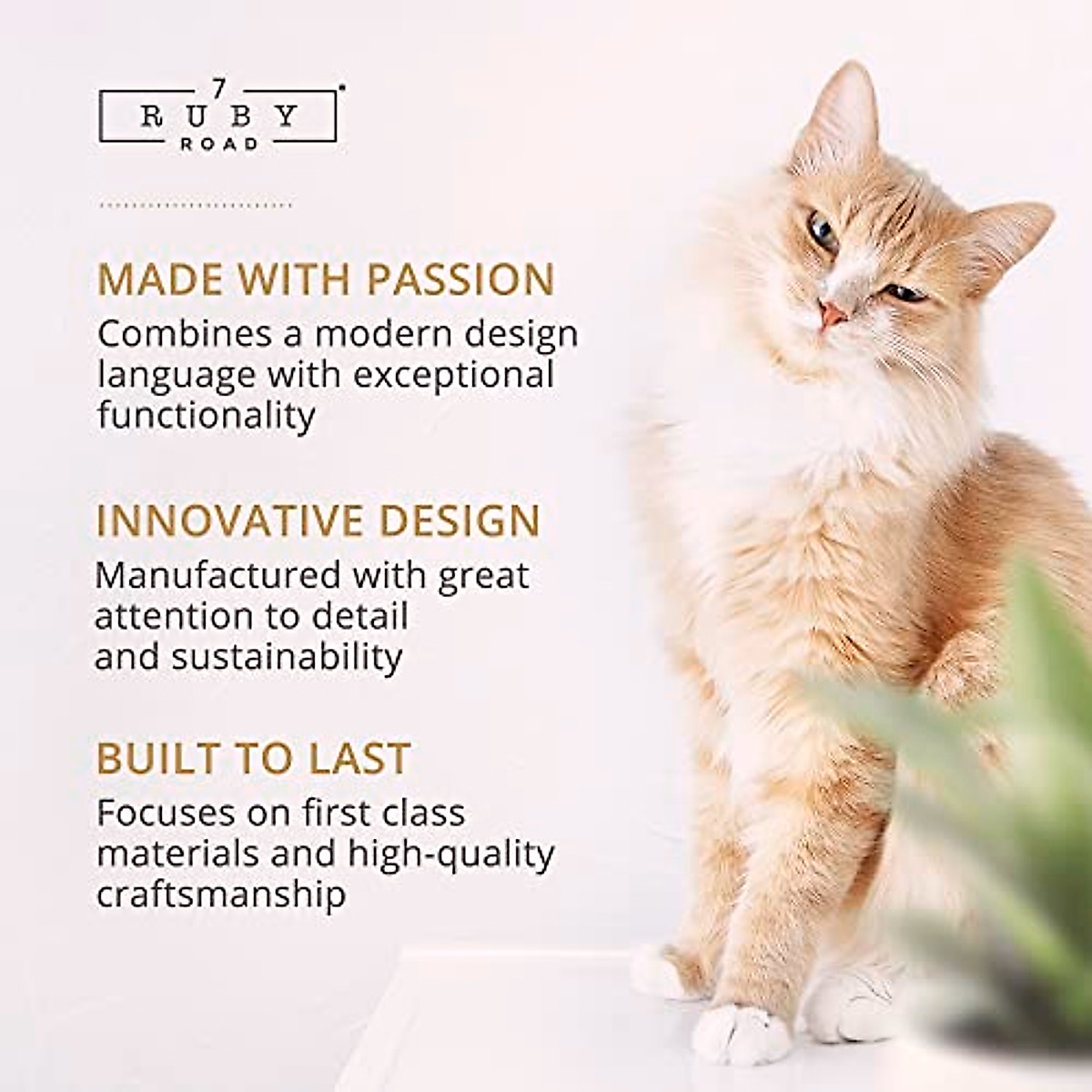 7
RUBY
ROAD

MADE WITH PASSION
Combines a modern design language with exceptional functionality

INNOVATIVE DESIGN
Manufactured with great attention to detail and sustainability

BUILT TO LAST
Focuses on first class materials and high-quality craftsmanship